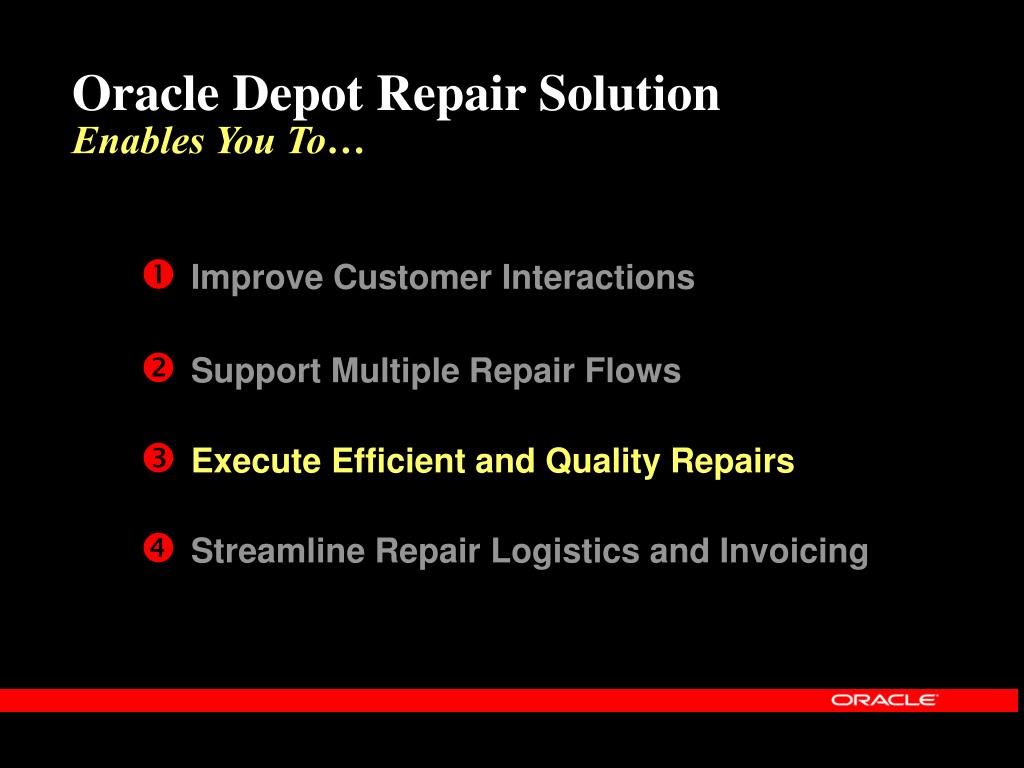 Oracle Depot Repair Solution
Enables You To…

❶ Improve Customer Interactions

❷ Support Multiple Repair Flows

❸ Execute Efficient and Quality Repairs

❹ Streamline Repair Logistics and Invoicing

ORACLE